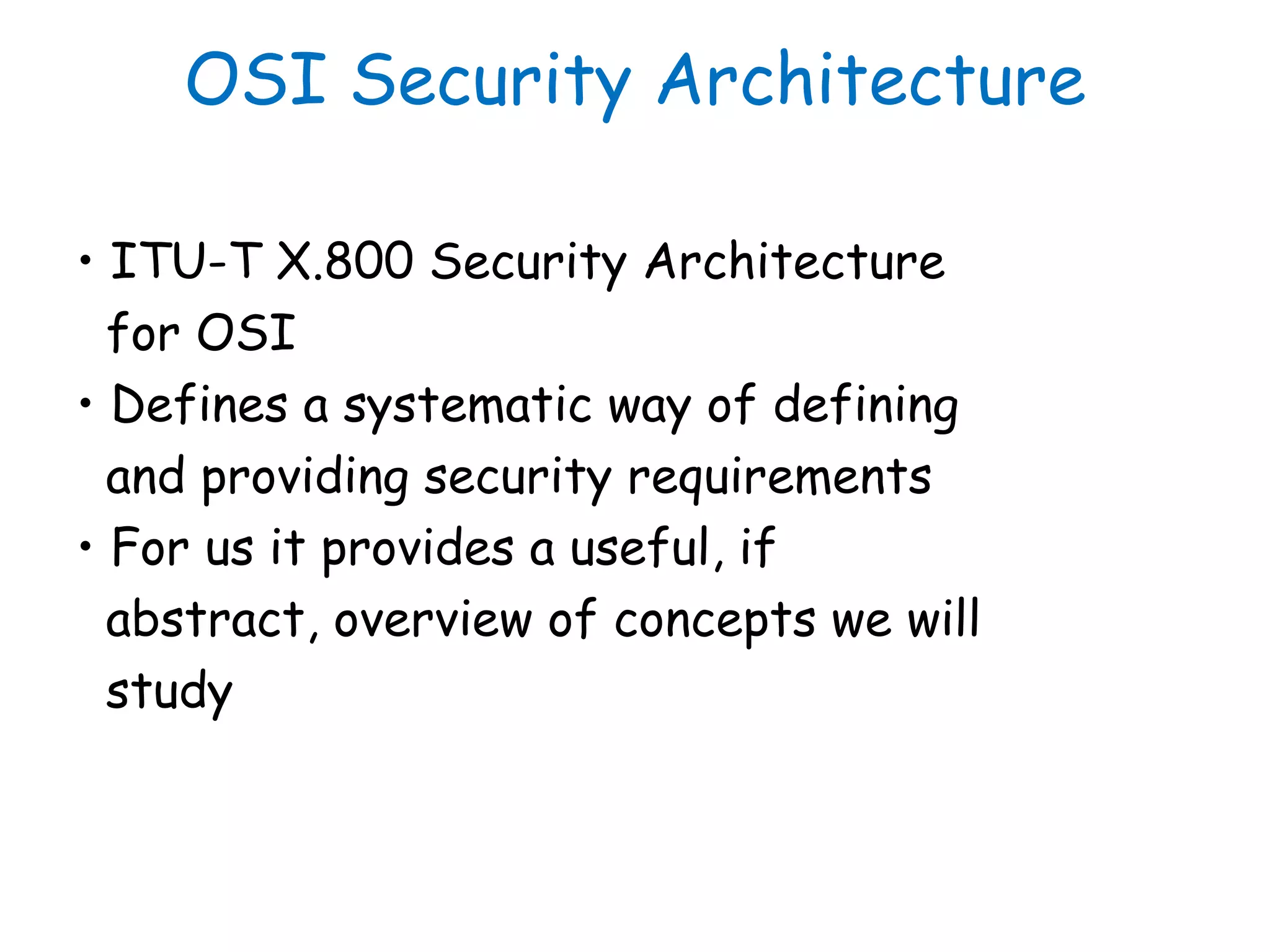 OSI Security Architecture

• ITU-T X.800 Security Architecture for OSI
• Defines a systematic way of defining and providing security requirements
• For us it provides a useful, if abstract, overview of concepts we will study